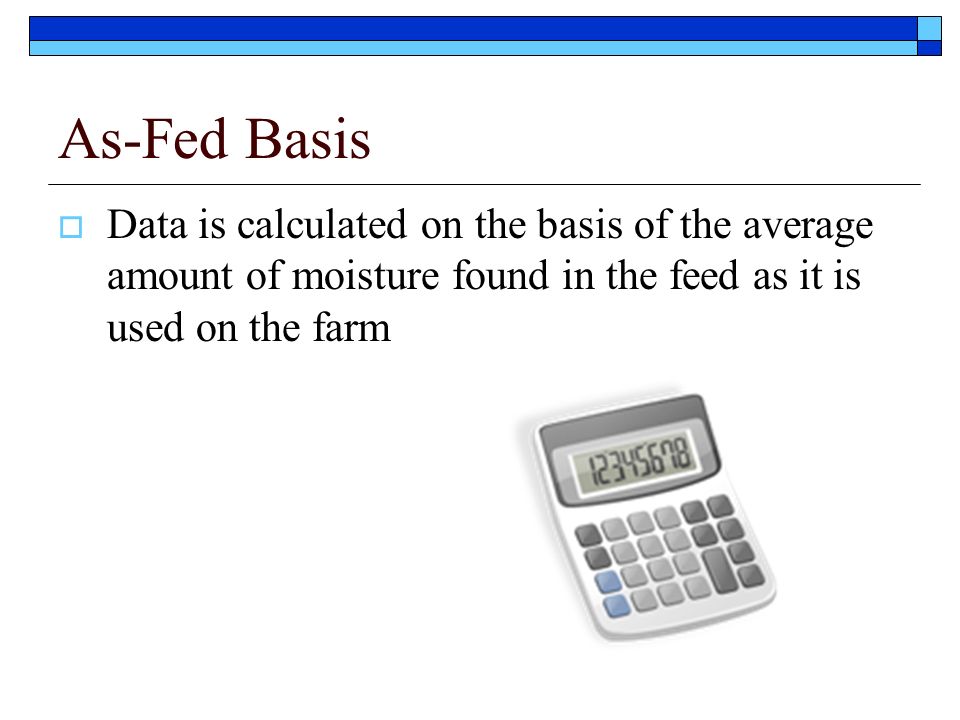 As-Fed Basis

Data is calculated on the basis of the average amount of moisture found in the feed as it is used on the farm

12345678